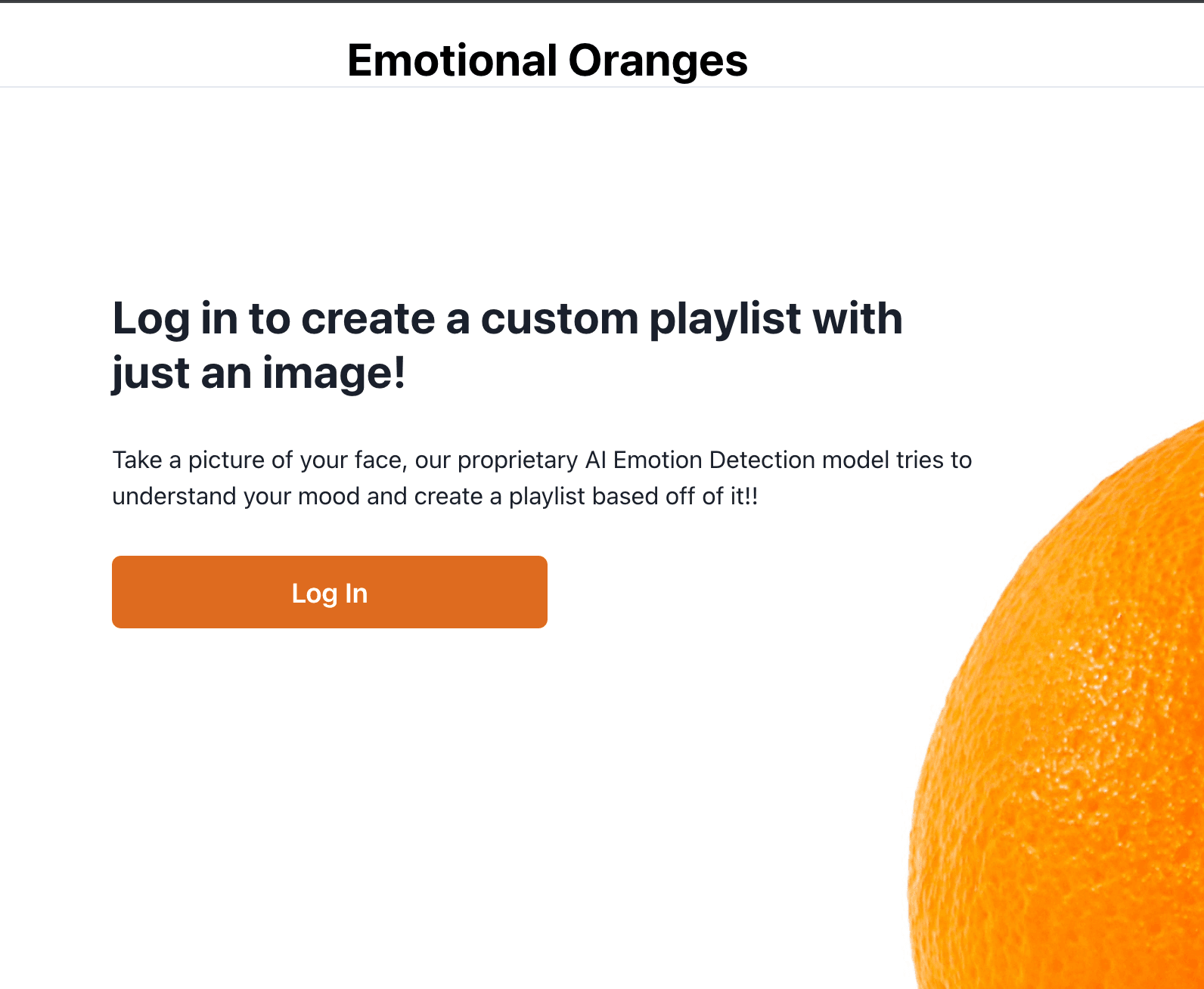 Emotional Oranges

Log in to create a custom playlist with just an image!

Take a picture of your face, our proprietary AI Emotion Detection model tries to understand your mood and create a playlist based off of it!!

Log In